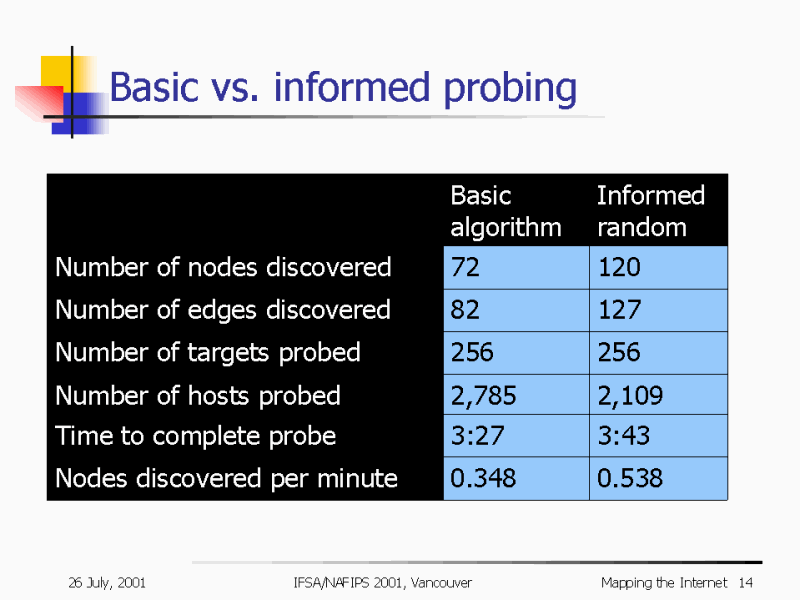 Basic vs. informed probing

| | Basic algorithm | Informed random |
|---|---|---|
| Number of nodes discovered | 72 | 120 |
| Number of edges discovered | 82 | 127 |
| Number of targets probed | 256 | 256 |
| Number of hosts probed | 2,785 | 2,109 |
| Time to complete probe | 3:27 | 3:43 |
| Nodes discovered per minute | 0.348 | 0.538 |

26 July, 2001    IFSA/NAFIPS 2001, Vancouver    Mapping the Internet 14